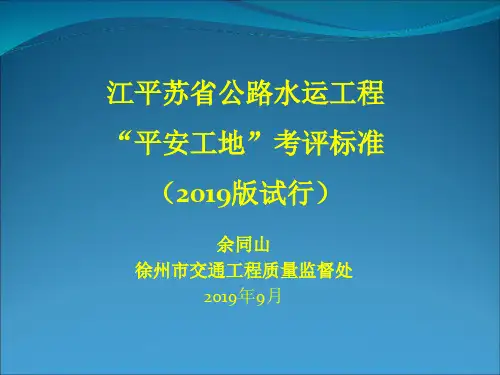 江平苏省公路水运工程
“平安工地”考评标准
（2019版试行）

余同山
徐州市交通工程质量监督处
2019年9月